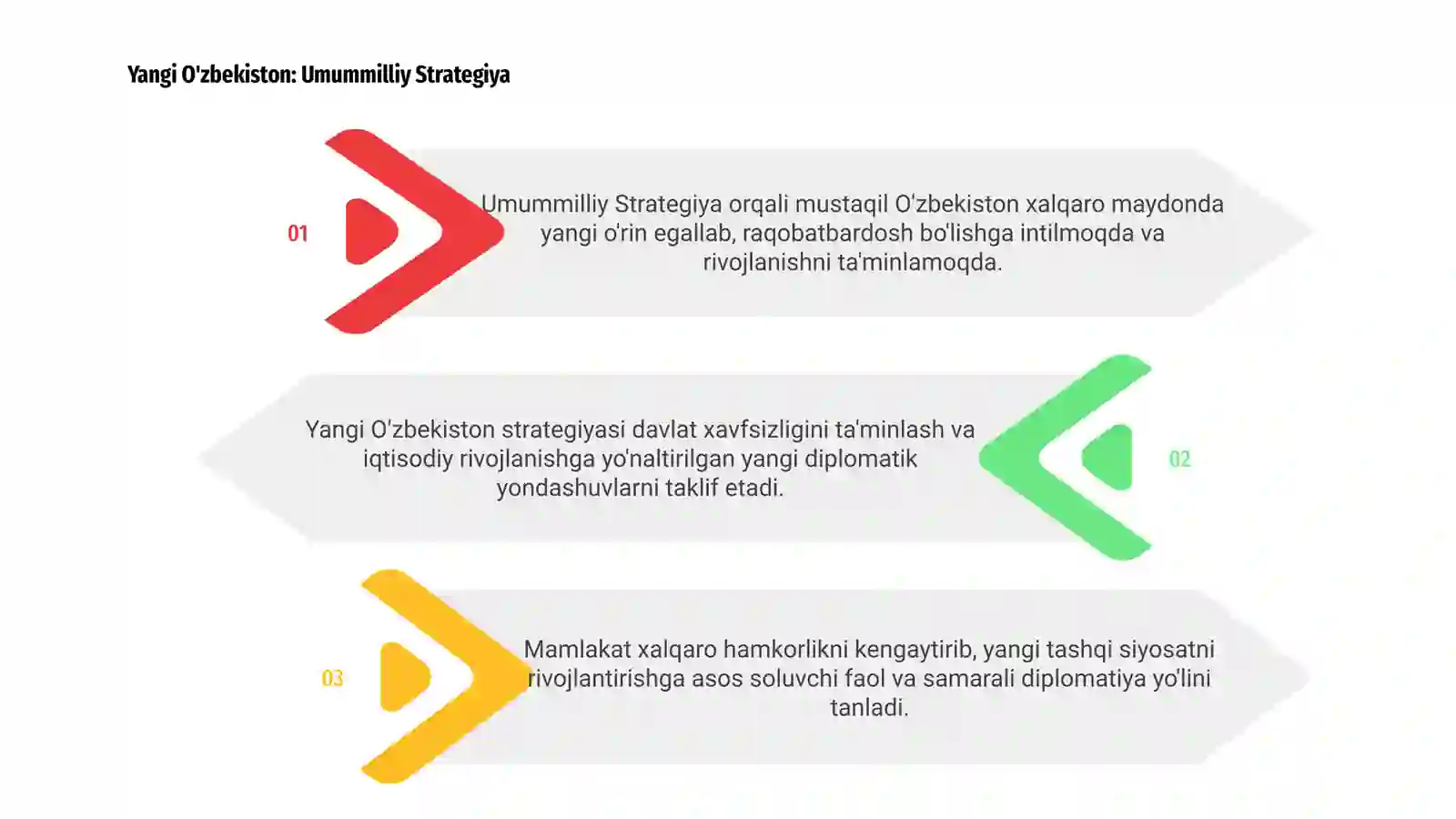 Yangi O'zbekiston: Umummilliy Strategiya

01

Umummilliy Strategiya orqali mustaqil O'zbekiston xalqaro maydonda yangi o'rin egallab, raqobatbardosh bo'lishga intilmoqda va rivojlanishni ta'minlamoqda.

Yangi O'zbekiston strategiyasi davlat xavfsizligini ta'minlash va iqtisodiy rivojlanishga yo'naltirilgan yangi diplomatik yondashuvlarni taklif etadi.

02

03

Mamlakat xalqaro hamkorlikni kengaytirib, yangi tashqi siyosatni rivojlantirishga asos soluvchi faol va samarali diplomatiya yo'lini tanladi.